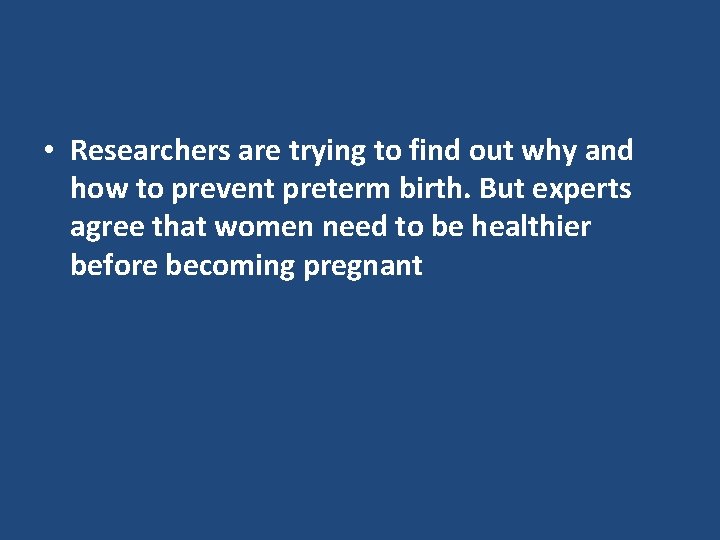 • Researchers are trying to find out why and how to prevent preterm birth. But experts agree that women need to be healthier before becoming pregnant